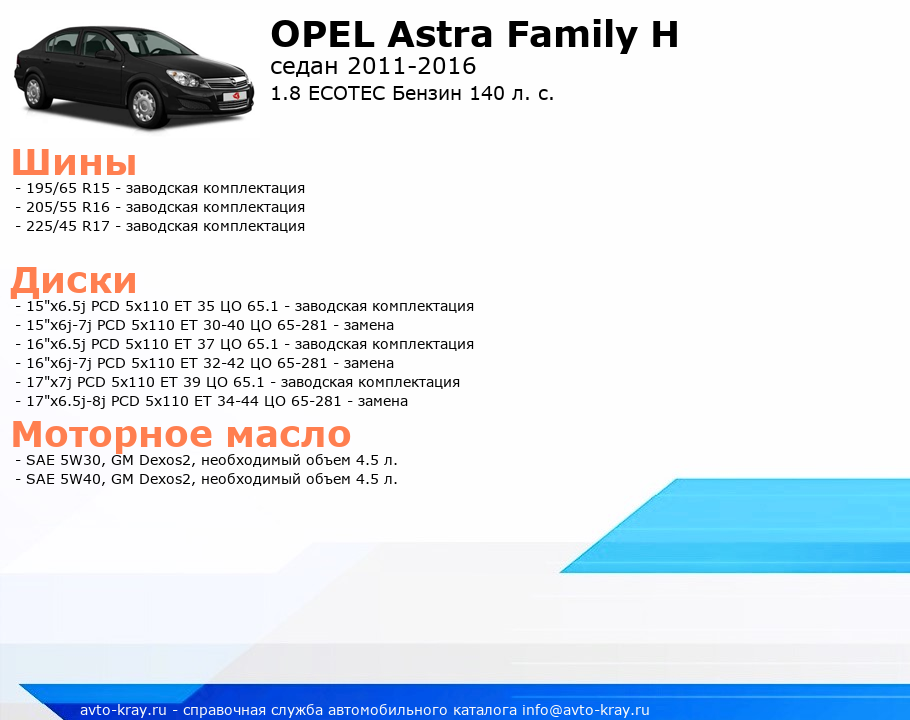 OPEL Astra Family H
седан 2011-2016
1.8 ECOTEC Бензин 140 л. с.

Шины
- 195/65 R15 - заводская комплектация
- 205/55 R16 - заводская комплектация
- 225/45 R17 - заводская комплектация

Диски
- 15"x6.5j PCD 5x110 ET 35 ЦО 65.1 - заводская комплектация
- 15"x6j-7j PCD 5x110 ET 30-40 ЦО 65-281 - замена
- 16"x6.5j PCD 5x110 ET 37 ЦО 65.1 - заводская комплектация
- 16"x6j-7j PCD 5x110 ET 32-42 ЦО 65-281 - замена
- 17"x7j PCD 5x110 ET 39 ЦО 65.1 - заводская комплектация
- 17"x6.5j-8j PCD 5x110 ET 34-44 ЦО 65-281 - замена

Моторное масло
- SAE 5W30, GM Dexos2, необходимый объем 4.5 л.
- SAE 5W40, GM Dexos2, необходимый объем 4.5 л.

avto-kray.ru - справочная служба автомобильного каталога info@avto-kray.ru